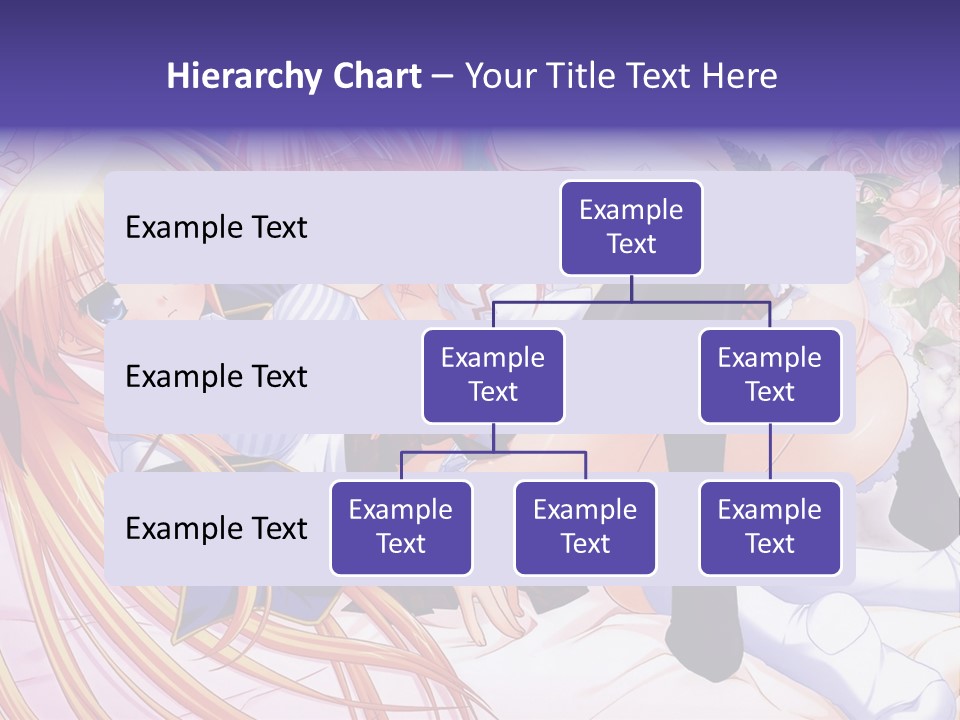 Hierarchy Chart – Your Title Text Here

Example Text

Example Text

Example Text

Example Text

Example Text

Example Text

Example Text

Example Text

Example Text